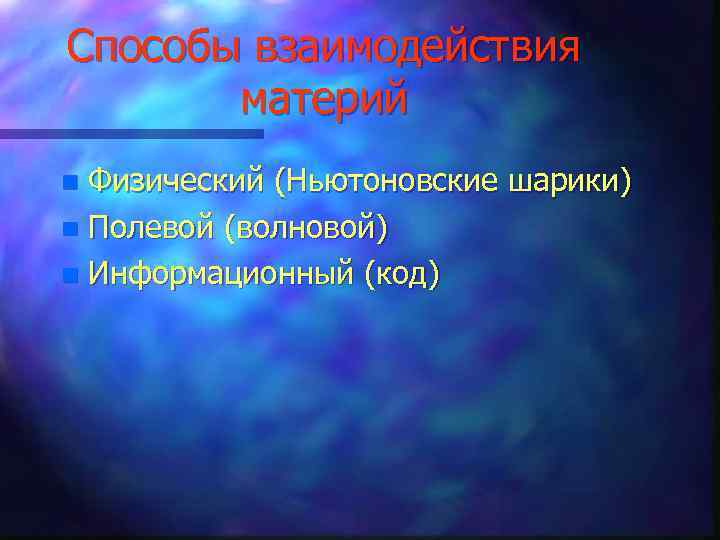 Способы взаимодействия материй

Физический (Ньютоновские шарики)
Полевой (волновой)
Информационный (код)